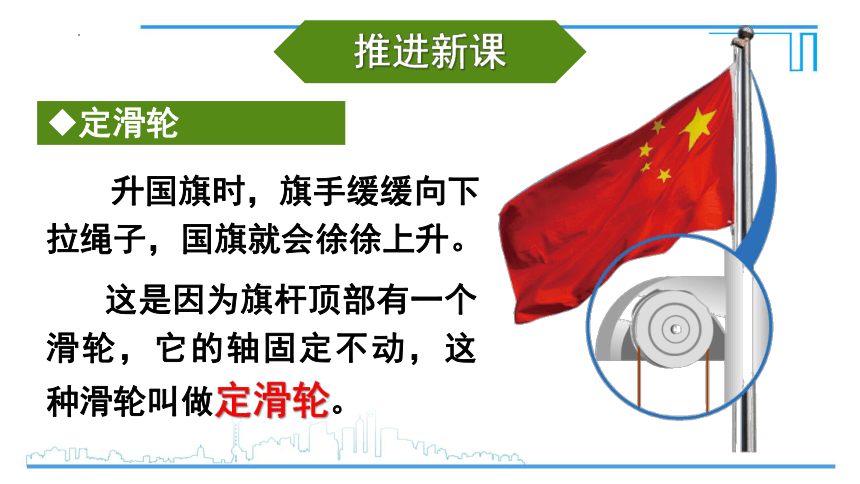 推进新课

◆定滑轮

升国旗时，旗手缓缓向下拉绳子，国旗就会徐徐上升。

这是因为旗杆顶部有一个滑轮，它的轴固定不动，这种滑轮叫做定滑轮。